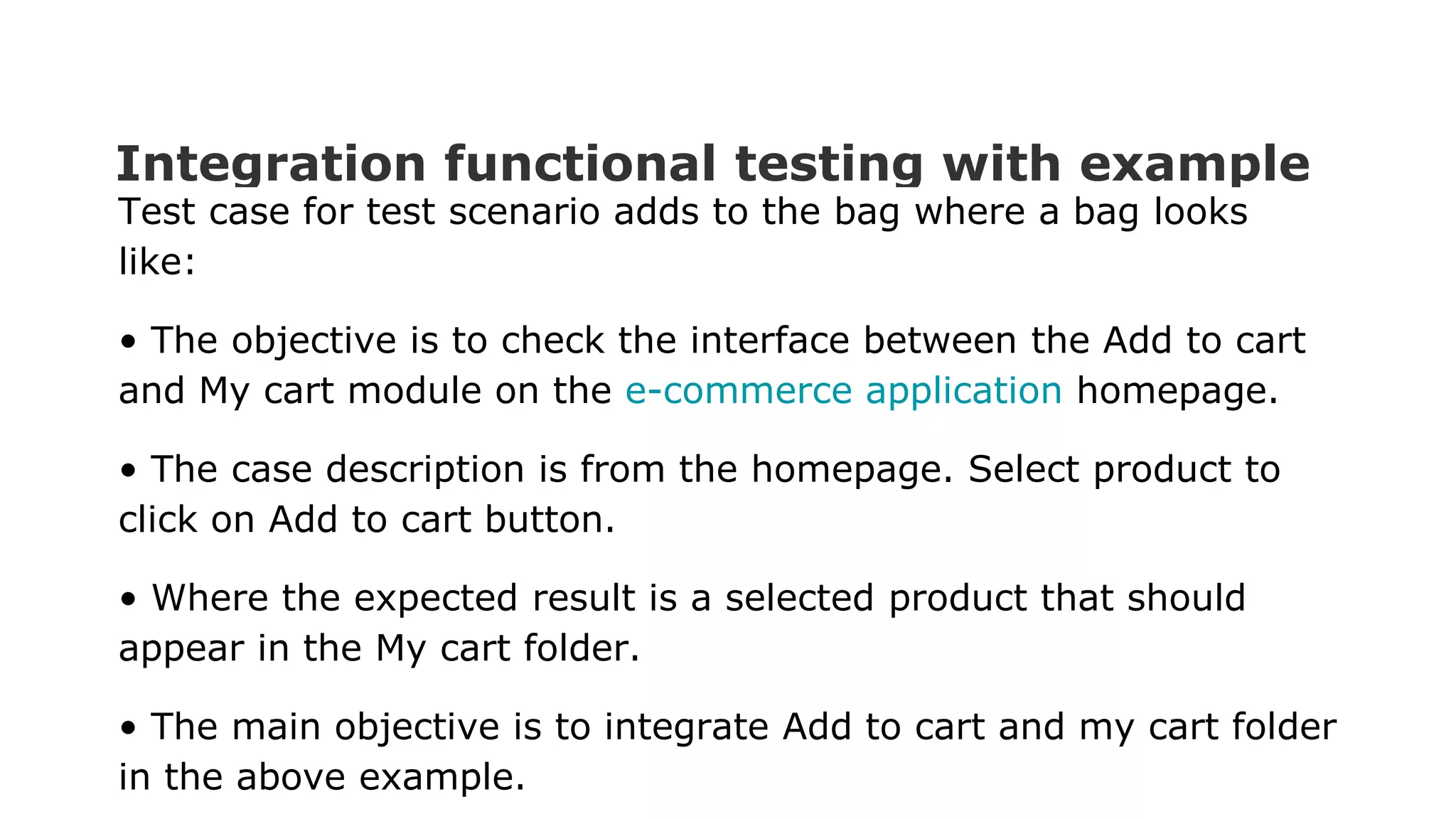 Integration functional testing with example

Test case for test scenario adds to the bag where a bag looks like:

• The objective is to check the interface between the Add to cart and My cart module on the e-commerce application homepage.

• The case description is from the homepage. Select product to click on Add to cart button.

• Where the expected result is a selected product that should appear in the My cart folder.

• The main objective is to integrate Add to cart and my cart folder in the above example.